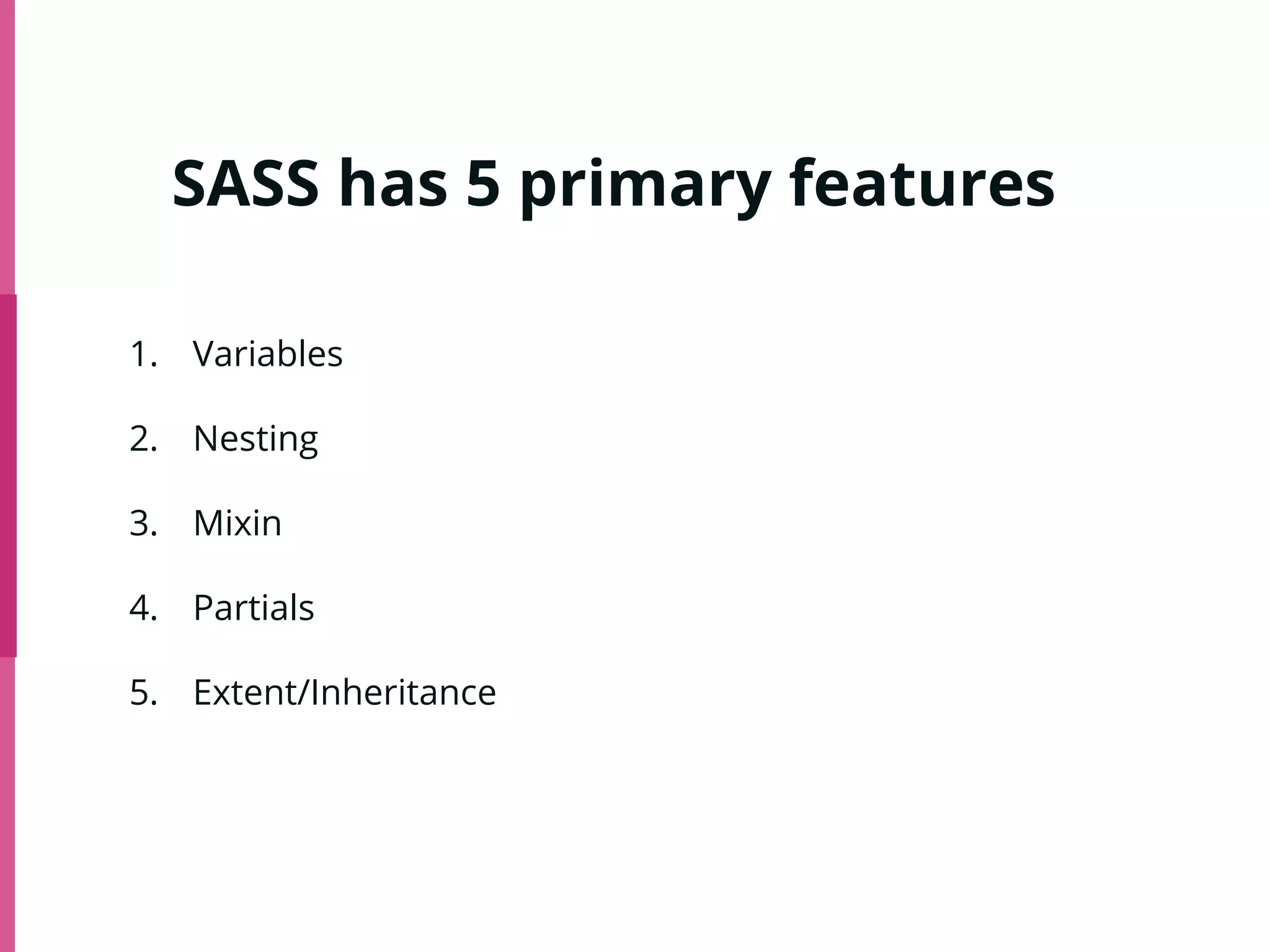 SASS has 5 primary features

1. Variables
2. Nesting
3. Mixin
4. Partials
5. Extent/Inheritance